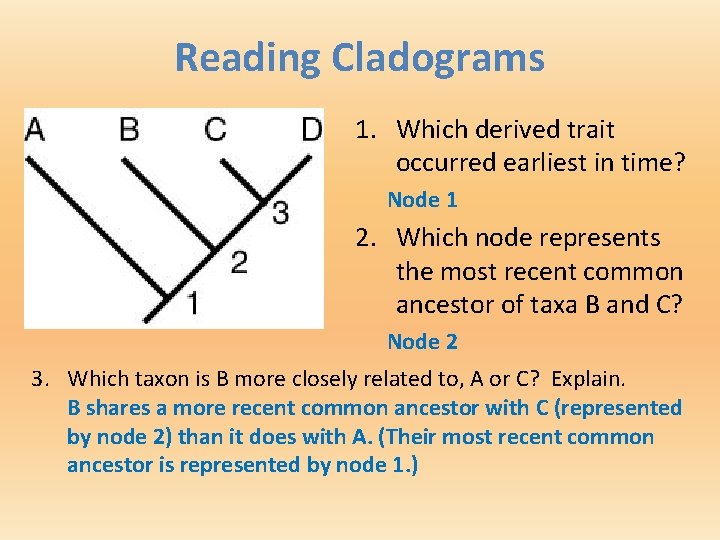 Reading Cladograms

A B C D

3

2

1

1. Which derived trait occurred earliest in time?

Node 1

2. Which node represents the most recent common ancestor of taxa B and C?

Node 2

3. Which taxon is B more closely related to, A or C? Explain.

B shares a more recent common ancestor with C (represented by node 2) than it does with A. (Their most recent common ancestor is represented by node 1.)